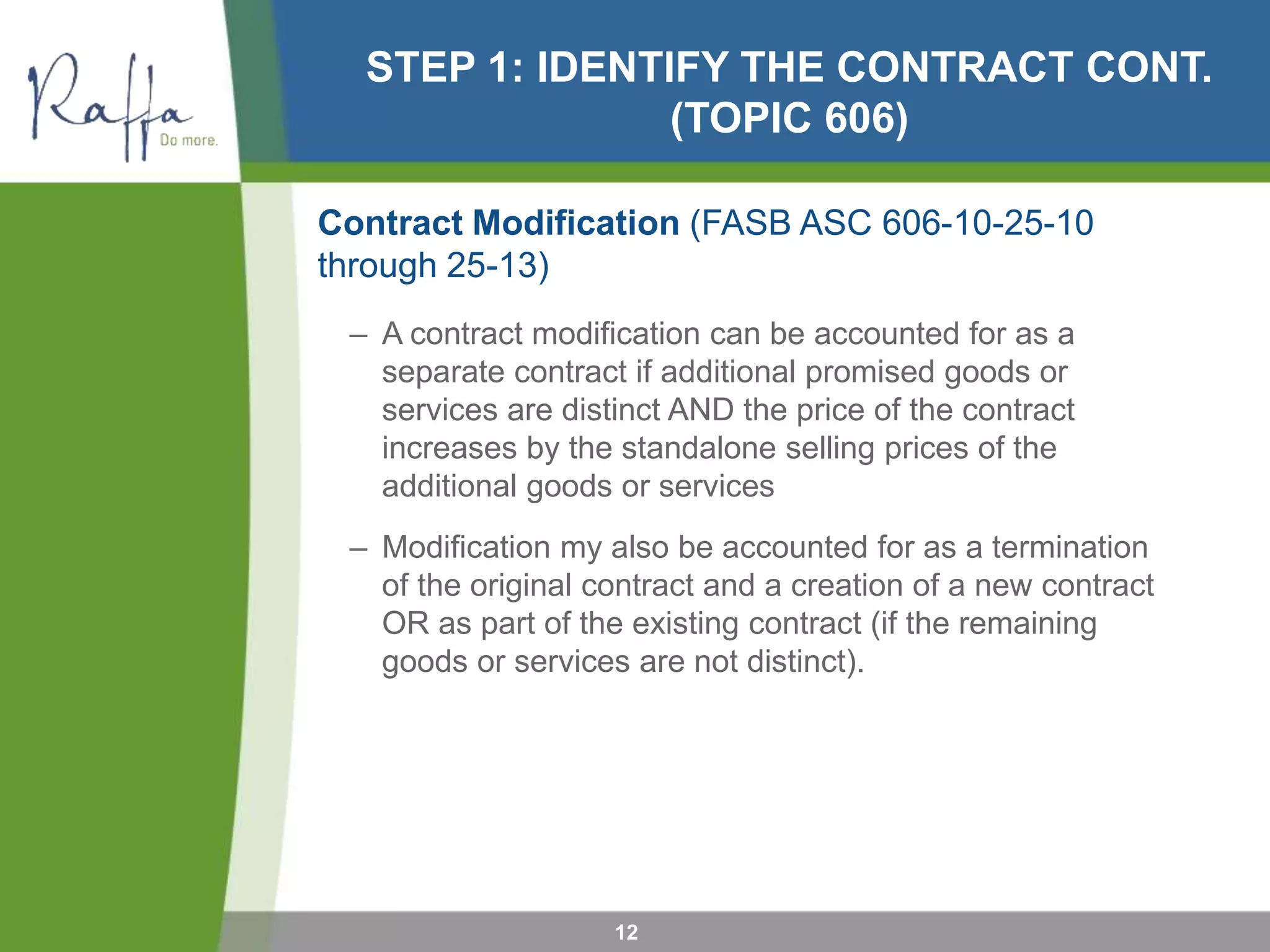 Raffa
Do more.

STEP 1: IDENTIFY THE CONTRACT CONT. (TOPIC 606)

Contract Modification (FASB ASC 606-10-25-10 through 25-13)

– A contract modification can be accounted for as a separate contract if additional promised goods or services are distinct AND the price of the contract increases by the standalone selling prices of the additional goods or services

– Modification my also be accounted for as a termination of the original contract and a creation of a new contract OR as part of the existing contract (if the remaining goods or services are not distinct).

12